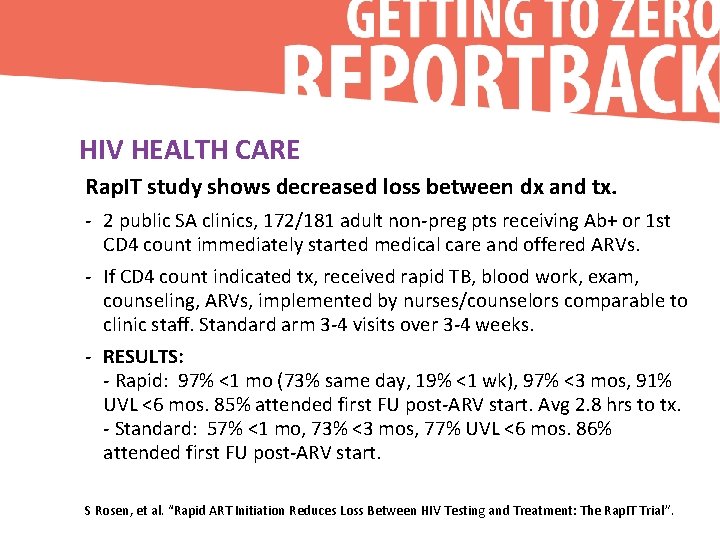 GETTING TO ZERO
REPORTBACK

HIV HEALTH CARE

RapIT study shows decreased loss between dx and tx.

- 2 public SA clinics, 172/181 adult non-preg pts receiving Ab+ or 1st CD4 count immediately started medical care and offered ARVs.

- If CD4 count indicated tx, received rapid TB, blood work, exam, counseling, ARVs, implemented by nurses/counselors comparable to clinic staff. Standard arm 3-4 visits over 3-4 weeks.

- RESULTS:
- Rapid: 97% <1 mo (73% same day, 19% <1 wk), 97% <3 mos, 91% UVL <6 mos. 85% attended first FU post-ARV start. Avg 2.8 hrs to tx.
- Standard: 57% <1 mo, 73% <3 mos, 77% UVL <6 mos. 86% attended first FU post-ARV start.

S Rosen, et al. "Rapid ART Initiation Reduces Loss Between HIV Testing and Treatment: The RapIT Trial".